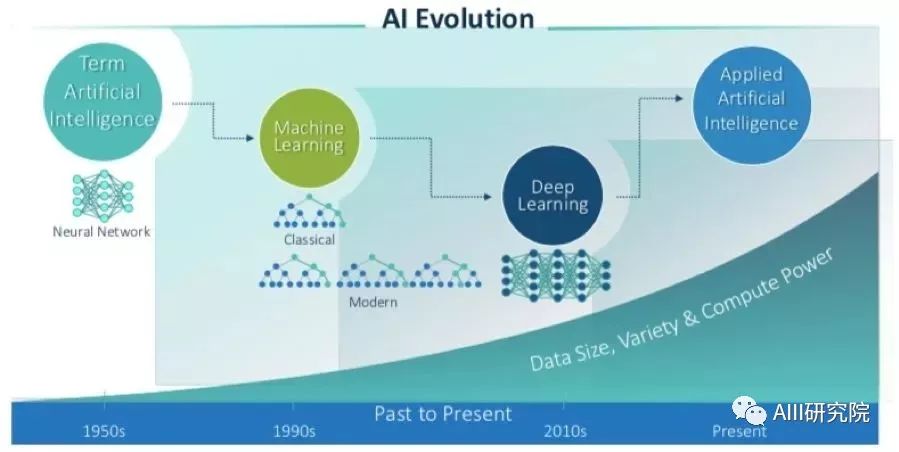 AI Evolution

Term Artificial Intelligence

Neural Network

Machine Learning

Classical

Modern

Deep Learning

Applied Artificial Intelligence

Data Size, Variety & Compute Power

Past to Present

1950s

1990s

2010s

Present

AIII研究院